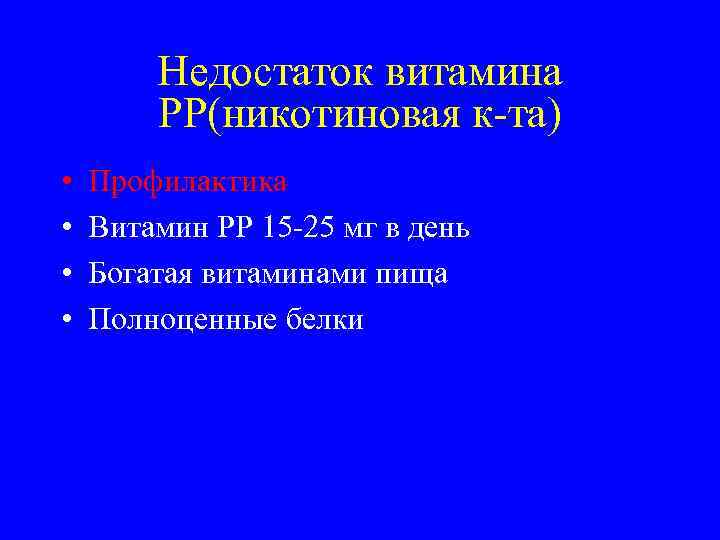 Недостаток витамина РР(никотиновая к-та)

• Профилактика
• Витамин РР 15-25 мг в день
• Богатая витаминами пища
• Полноценные белки